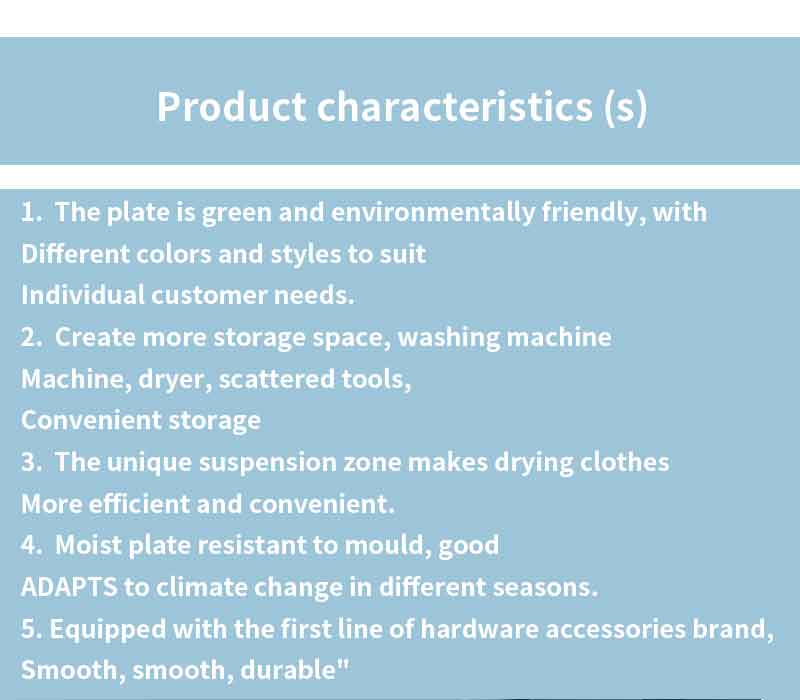 Product characteristics (s)

1. The plate is green and environmentally friendly, with
Different colors and styles to suit
Individual customer needs.
2. Create more storage space, washing machine
Machine, dryer, scattered tools,
Convenient storage
3. The unique suspension zone makes drying clothes
More efficient and convenient.
4. Moist plate resistant to mould, good
ADAPTS to climate change in different seasons.
5. Equipped with the first line of hardware accessories brand,
Smooth, smooth, durable"